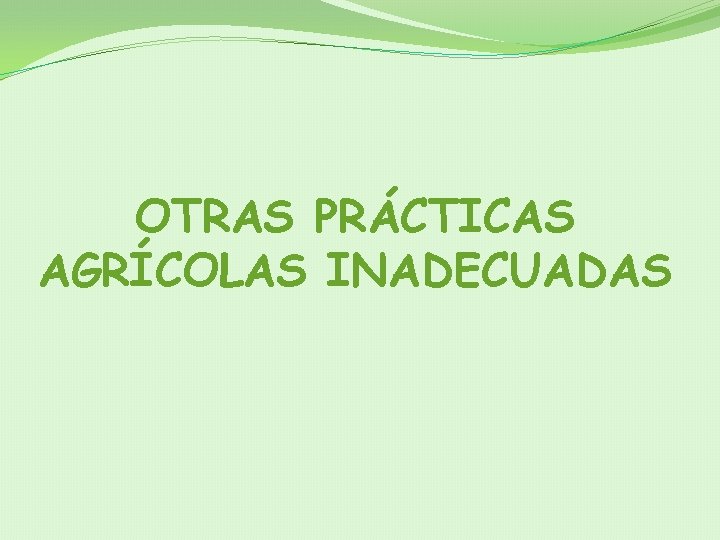 OTRAS PRÁCTICAS AGRÍCOLAS INADECUADAS